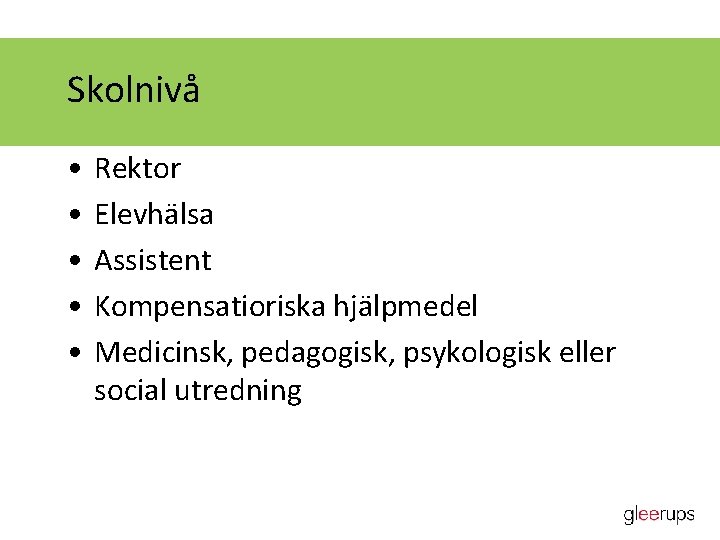 Skolnivå

• Rektor
• Elevhälsa
• Assistent
• Kompensatioriska hjälpmedel
• Medicinsk, pedagogisk, psykologisk eller social utredning

gleerups